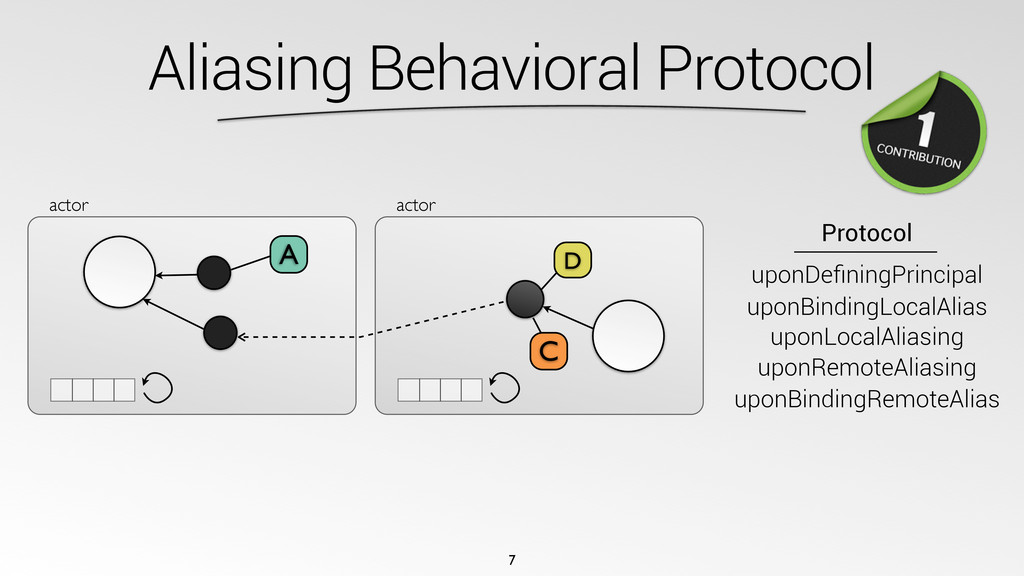 Aliasing Behavioral Protocol

1
CONTRIBUTION

actor

A

actor

D

C

Protocol

uponDefiningPrincipal
uponBindingLocalAlias
uponLocalAliasing
uponRemoteAliasing
uponBindingRemoteAlias

7